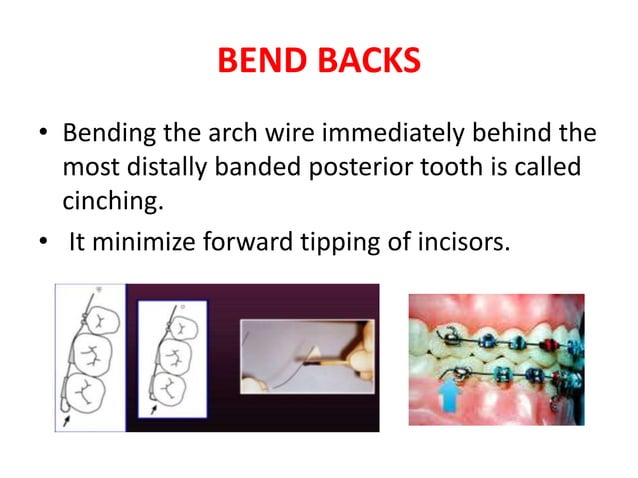 BEND BACKS

• Bending the arch wire immediately behind the most distally banded posterior tooth is called cinching.

• It minimize forward tipping of incisors.